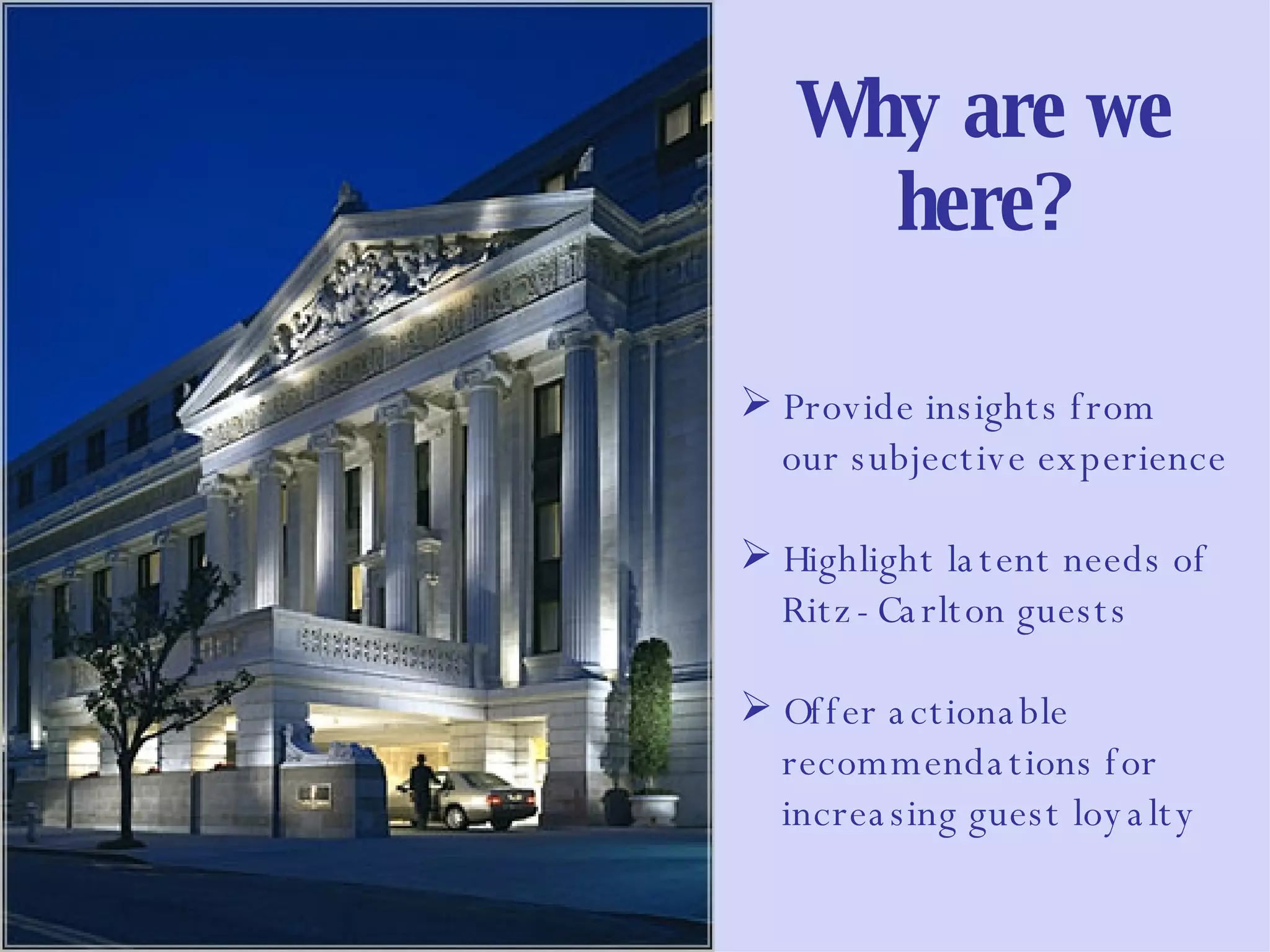 Why are we here?

➢ Provide insights from our subjective experience

➢ Highlight latent needs of Ritz-Carlton guests

➢ Offer actionable recommendations for increasing guest loyalty